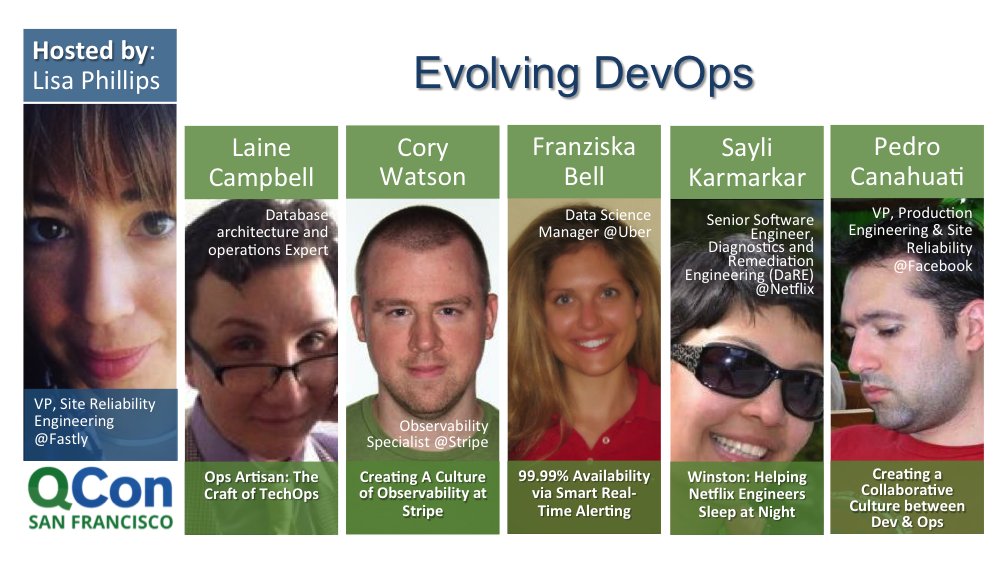 Hosted by: Lisa Phillips

VP, Site Reliability Engineering @Fastly

QCon SAN FRANCISCO

Evolving DevOps

Laine Campbell

Database architecture and operations Expert

Ops Artisan: The Craft of TechOps

Cory Watson

Observability Specialist @Stripe

Creating A Culture of Observability at Stripe

Franziska Bell

Data Science Manager @Uber

99.99% Availability via Smart Real-Time Alerting

Sayli Karmarkar

Senior Software Engineer, Diagnostics and Remediation Engineering (DaRE) @Netflix

Winston: Helping Netflix Engineers Sleep at Night

Pedro Canahuati

VP, Production Engineering & Site Reliability @Facebook

Creating a Collaborative Culture between Dev & Ops